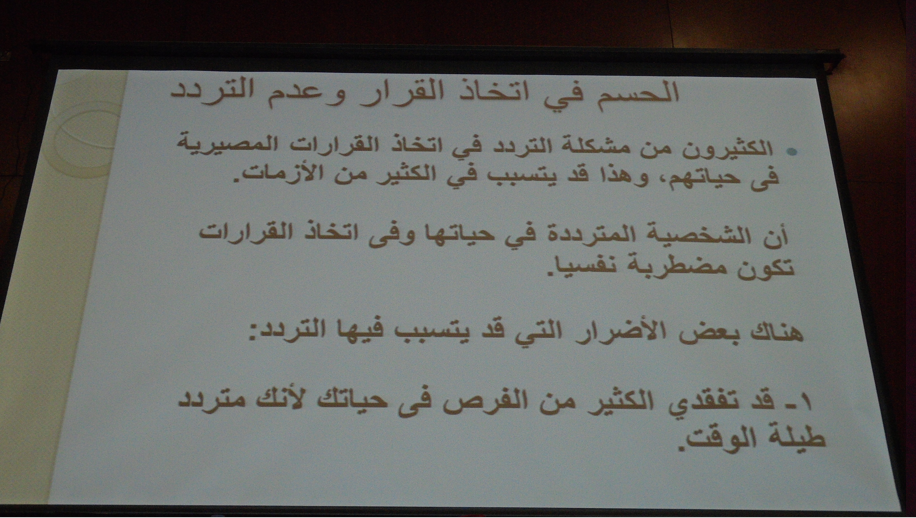 الحسم في اتخاذ القرار وعدم التردد

• الكثيرون من مشكلة التردد في اتخاذ القرارات المصيرية فى حياتهم، وهذا قد يتسبب في الكثير من الأزمات.

أن الشخصية المترددة في حياتها وفى اتخاذ القرارات تكون مضطربة نفسيا.

هناك بعض الأضرار التي قد يتسبب فيها التردد:

١- قد تفقدي الكثير من الفرص فى حياتك لأنك متردد طيلة الوقت.